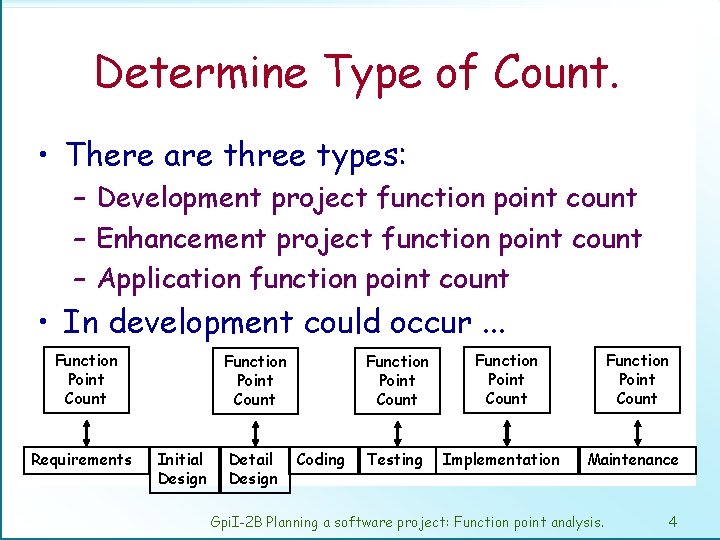 Determine Type of Count.

• There are three types:
– Development project function point count
– Enhancement project function point count
– Application function point count

• In development could occur ...

Function Point Count

Function Point Count

Function Point Count

Function Point Count

Function Point Count

Requirements

Initial Design

Detail Design

Coding

Testing

Implementation

Maintenance

GpiI-2B Planning a software project: Function point analysis.

4